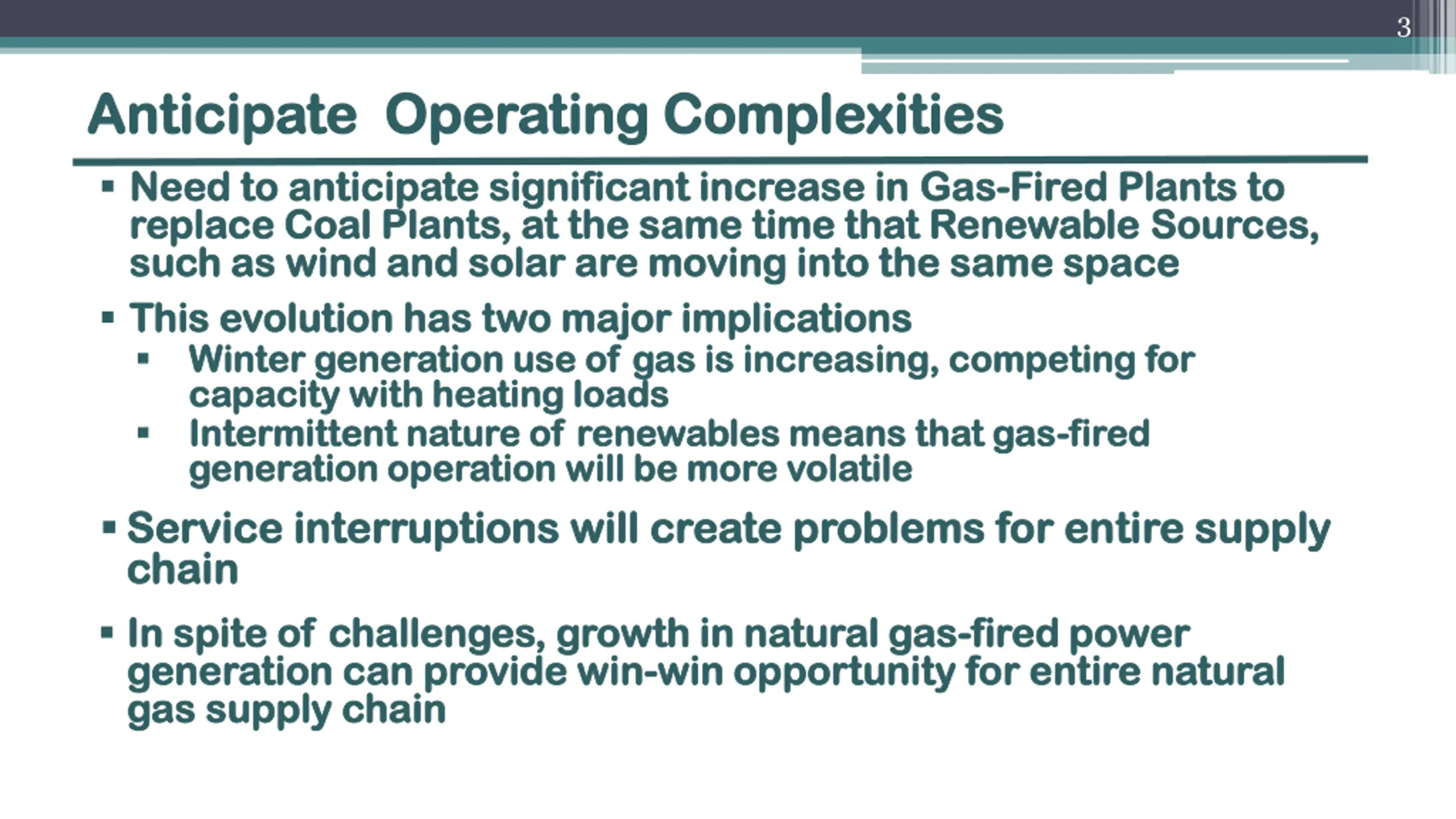 3

Anticipate Operating Complexities

▪ Need to anticipate significant increase in Gas-Fired Plants to replace Coal Plants, at the same time that Renewable Sources, such as wind and solar are moving into the same space

▪ This evolution has two major implications
▪ Winter generation use of gas is increasing, competing for capacity with heating loads
▪ Intermittent nature of renewables means that gas-fired generation operation will be more volatile

▪ Service interruptions will create problems for entire supply chain

▪ In spite of challenges, growth in natural gas-fired power generation can provide win-win opportunity for entire natural gas supply chain